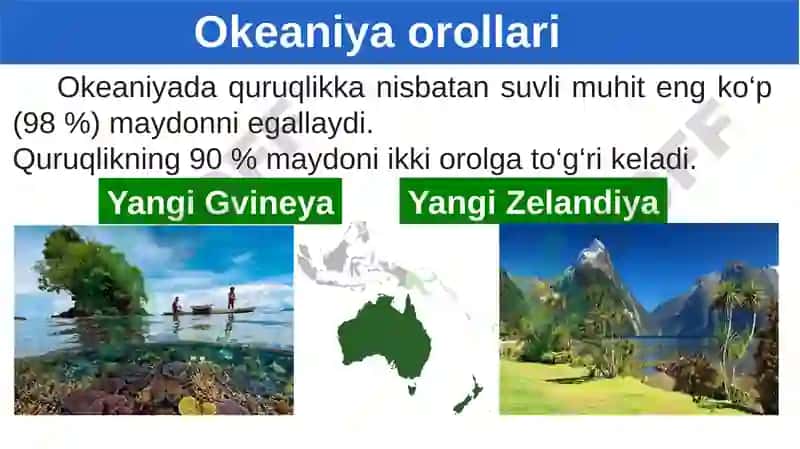 Okeaniya orollari

Okeaniyada quruqlikka nisbatan suvli muhit eng ko‘p (98 %) maydonni egallaydi.
Quruqlikning 90 % maydoni ikki orolga to‘g‘ri keladi.

Yangi Gvineya

Yangi Zelandiya